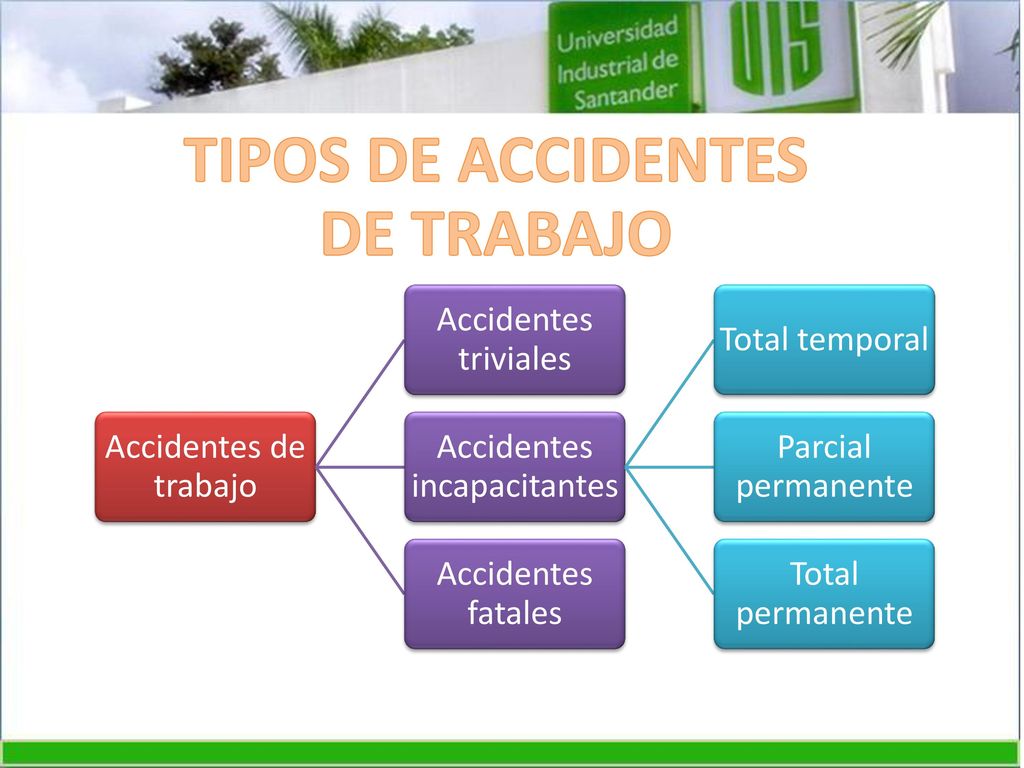 Universidad Industrial de Santander

UIS

TIPOS DE ACCIDENTES DE TRABAJO

Accidentes de trabajo

Accidentes triviales

Accidentes incapacitantes

Accidentes fatales

Total temporal

Parcial permanente

Total permanente